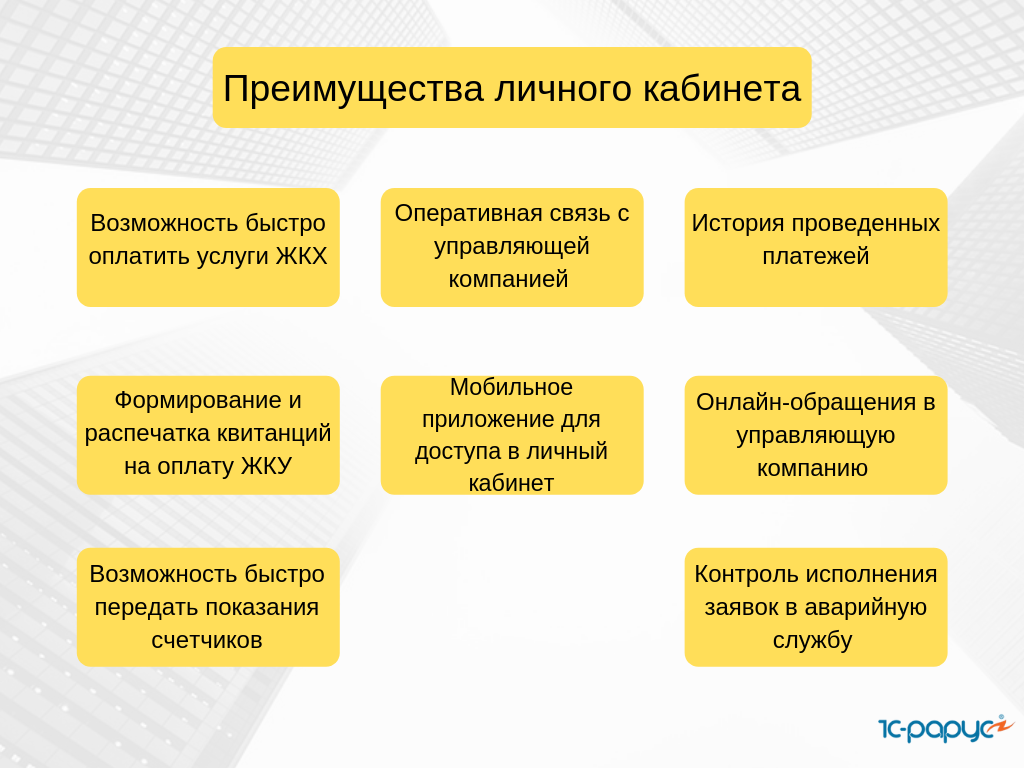 Преимущества личного кабинета

Возможность быстро оплатить услуги ЖКХ

Оперативная связь с управляющей компанией

История проведенных платежей

Формирование и распечатка квитанций на оплату ЖКУ

Мобильное приложение для доступа в личный кабинет

Онлайн-обращения в управляющую компанию

Возможность быстро передать показания счетчиков

Контроль исполнения заявок в аварийную службу

1С-рарус